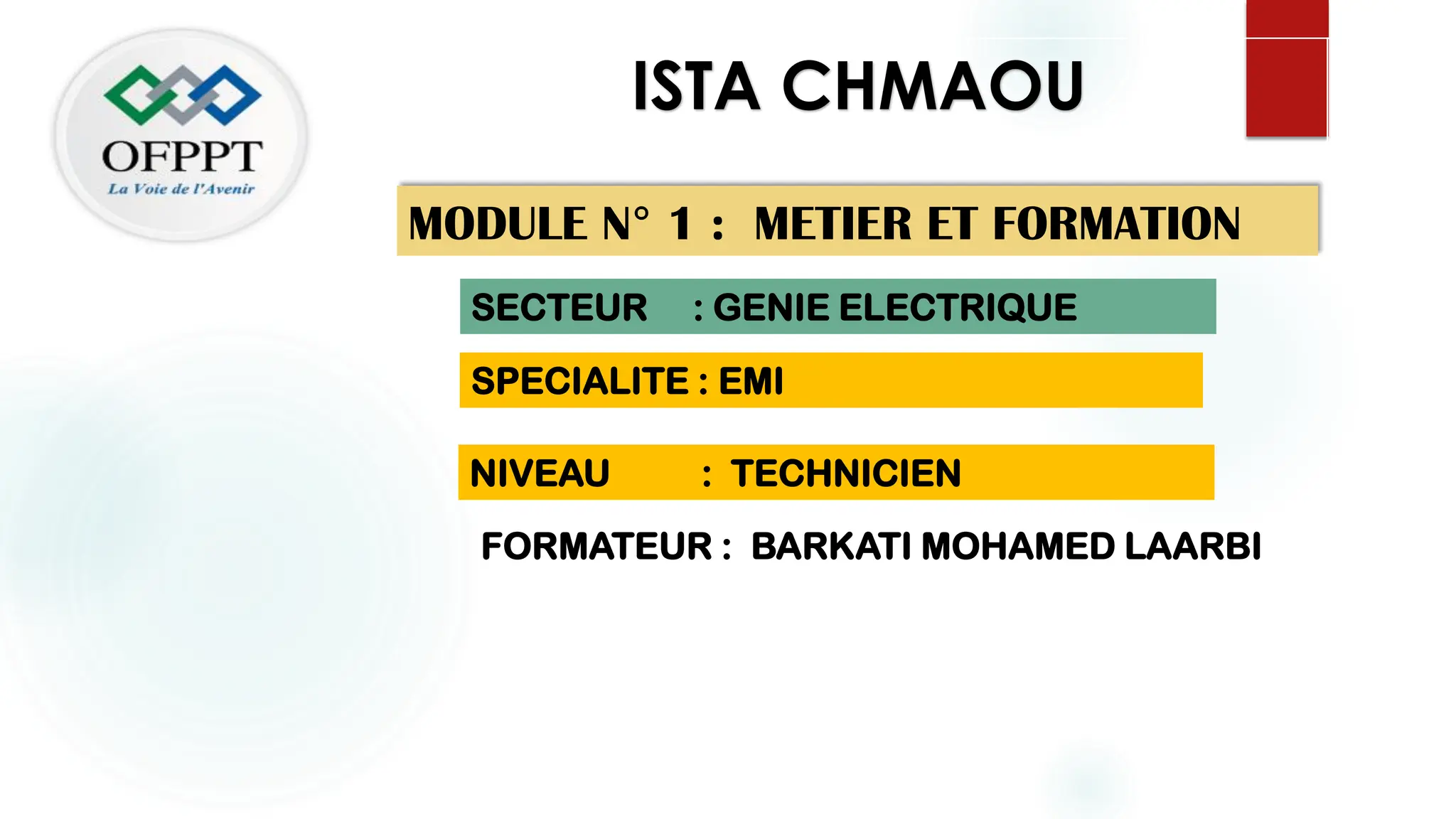 OFPPT
La Voie de l'Avenir

ISTA CHMAOU

MODULE N° 1 : METIER ET FORMATION

SECTEUR : GENIE ELECTRIQUE

SPECIALITE : EMI

NIVEAU : TECHNICIEN

FORMATEUR : BARKATI MOHAMED LAARBI